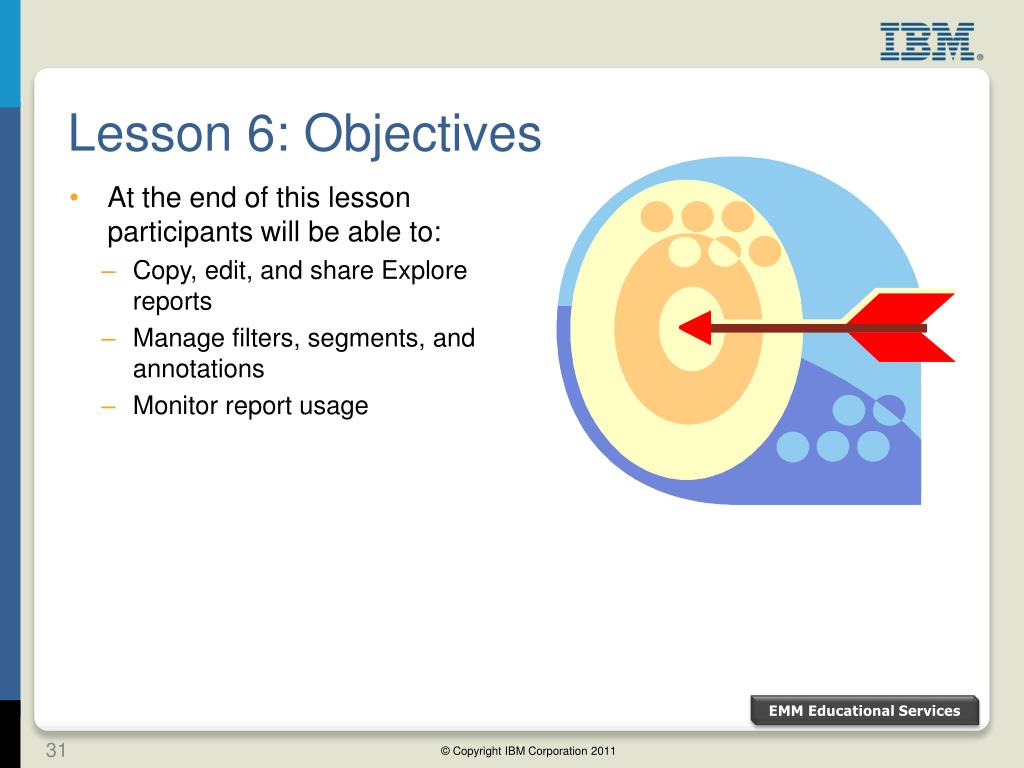 IBM®

Lesson 6: Objectives

• At the end of this lesson participants will be able to:
– Copy, edit, and share Explore reports
– Manage filters, segments, and annotations
– Monitor report usage

EMM Educational Services

31

© Copyright IBM Corporation 2011